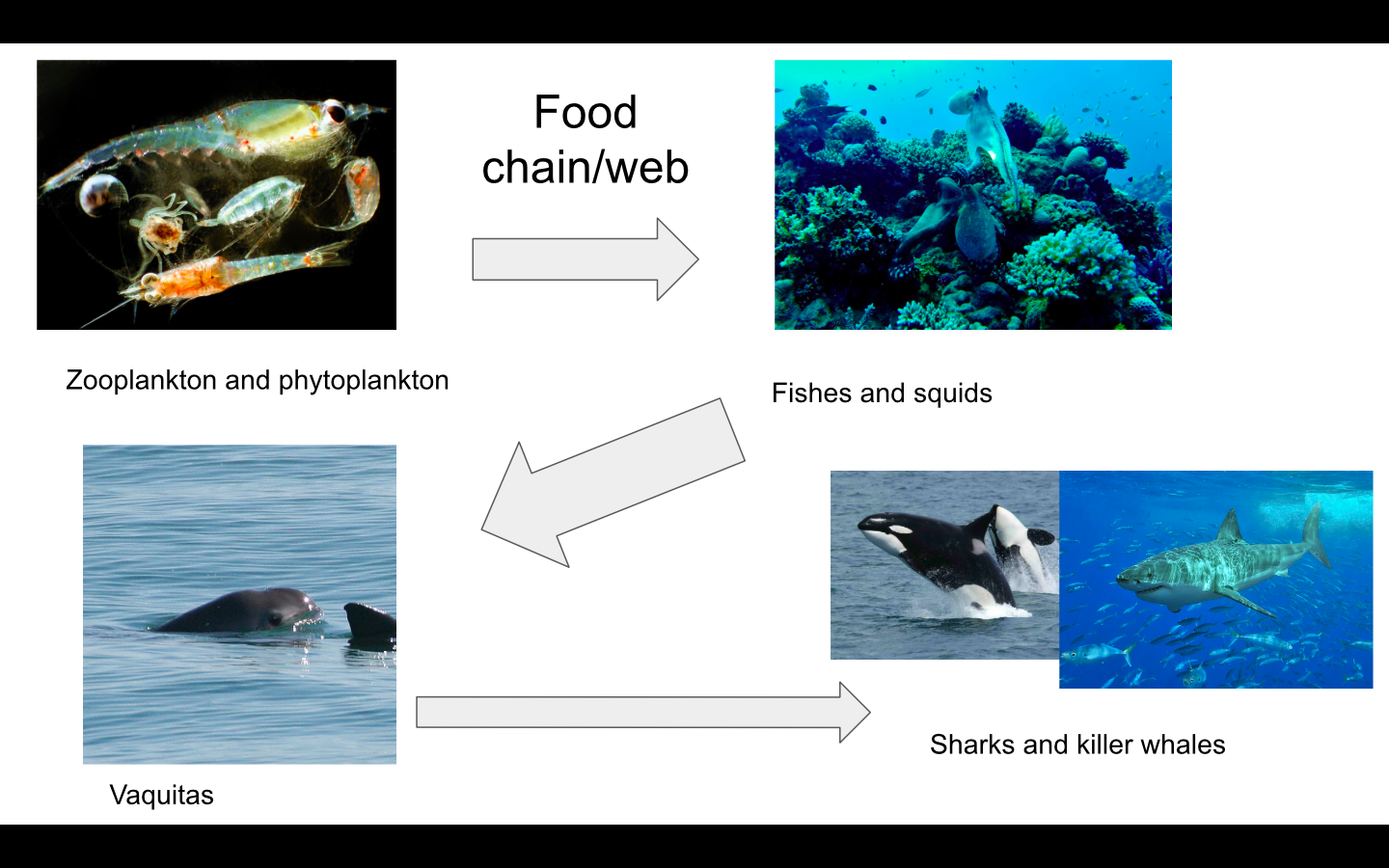 Food chain/web

Zooplankton and phytoplankton

Fishes and squids

Vaquitas

Sharks and killer whales